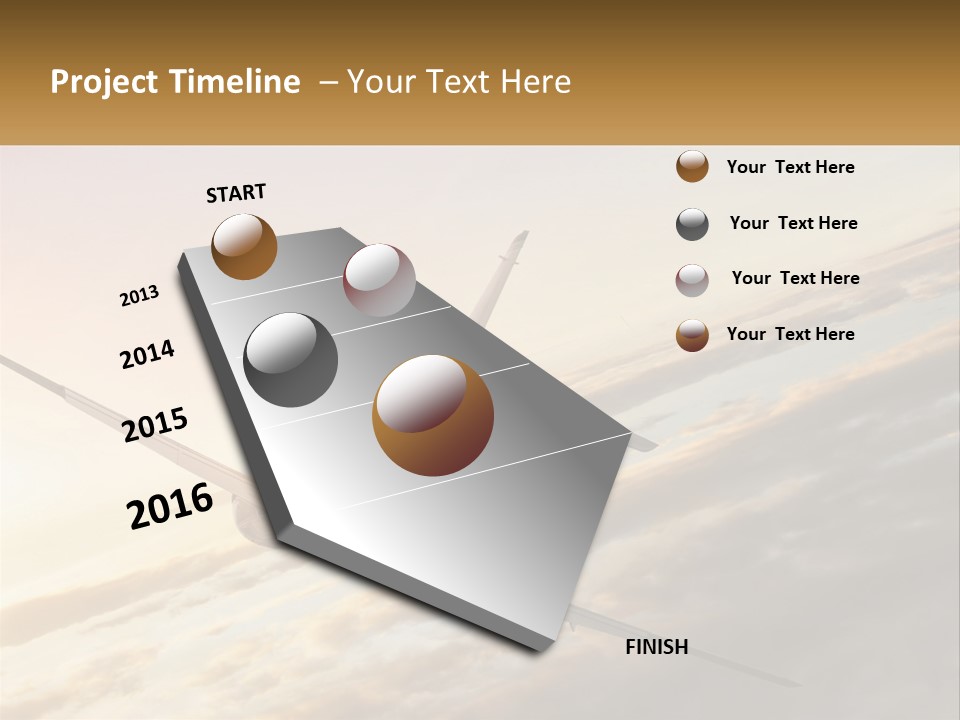 Project Timeline – Your Text Here

START

2013

2014

2015

2016

FINISH

Your Text Here

Your Text Here

Your Text Here

Your Text Here